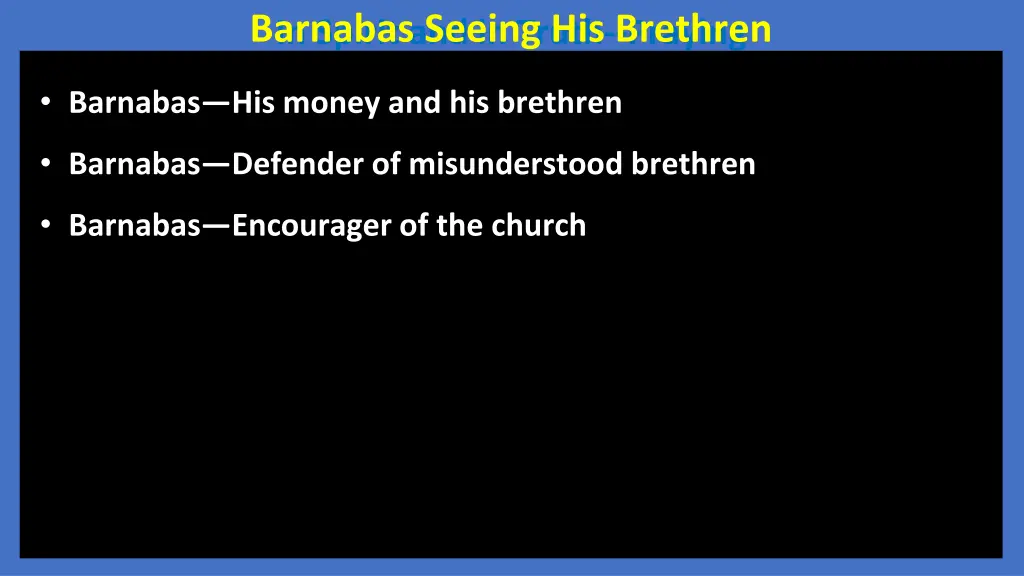 Barnabas Seeing His Brethren

• Barnabas—His money and his brethren

• Barnabas—Defender of misunderstood brethren

• Barnabas—Encourager of the church